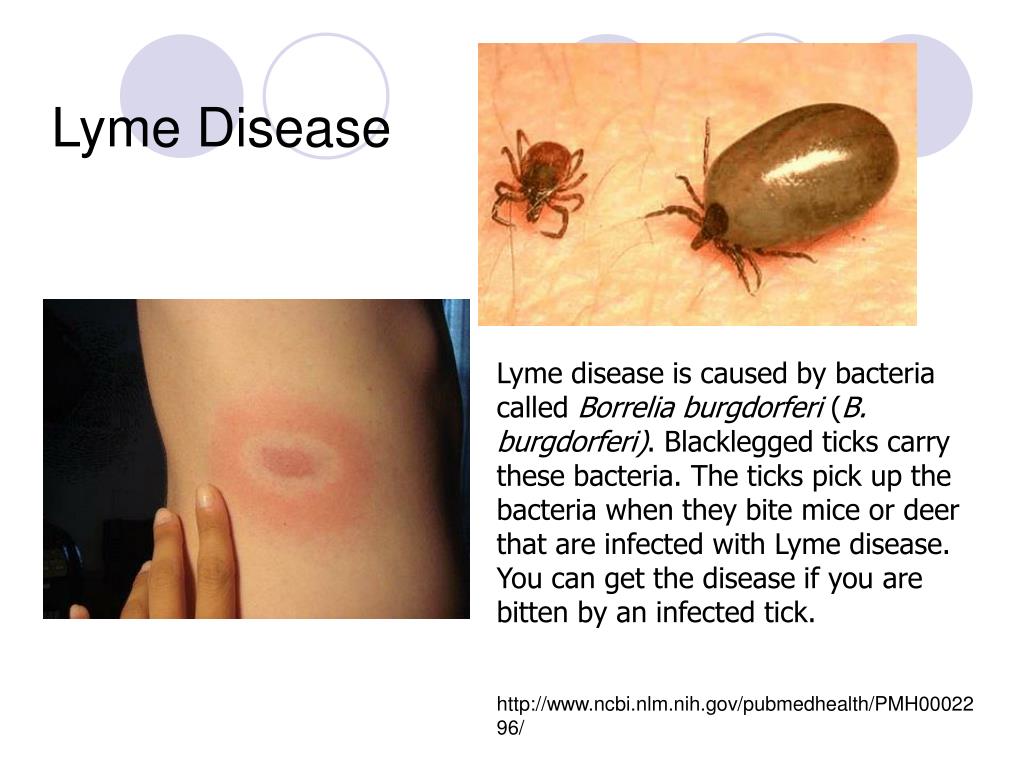 Lyme Disease

Lyme disease is caused by bacteria called Borrelia burgdorferi (B. burgdorferi). Blacklegged ticks carry these bacteria. The ticks pick up the bacteria when they bite mice or deer that are infected with Lyme disease. You can get the disease if you are bitten by an infected tick.

http://www.ncbi.nlm.nih.gov/pubmedhealth/PMH0002296/